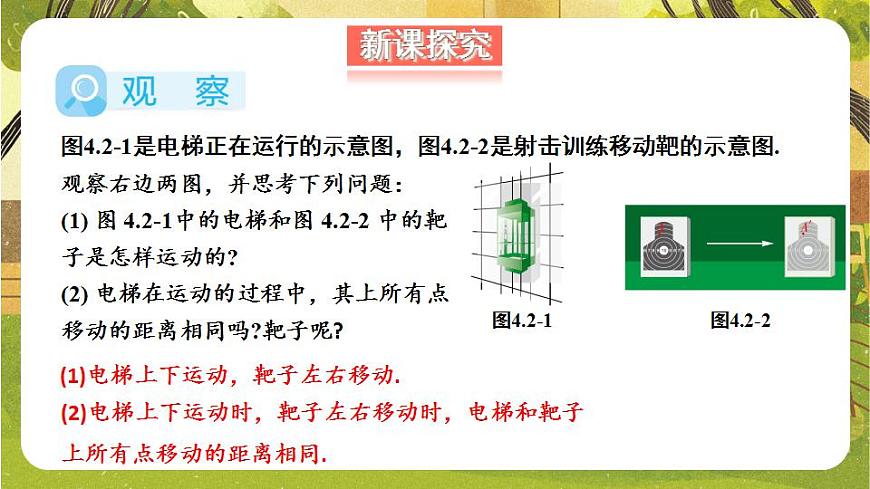 新课探究

观　察

图4.2-1是电梯正在运行的示意图，图4.2-2是射击训练移动靶的示意图.

观察右边两图，并思考下列问题：

(1) 图 4.2-1 中的电梯和图 4.2-2 中的靶子是怎样运动的？

(2) 电梯在运动的过程中，其上所有点移动的距离相同吗?靶子呢?

图4.2-1

图4.2-2

(1)电梯上下运动，靶子左右移动.

(2)电梯上下运动时，靶子左右移动时，电梯和靶子上所有点移动的距离相同.